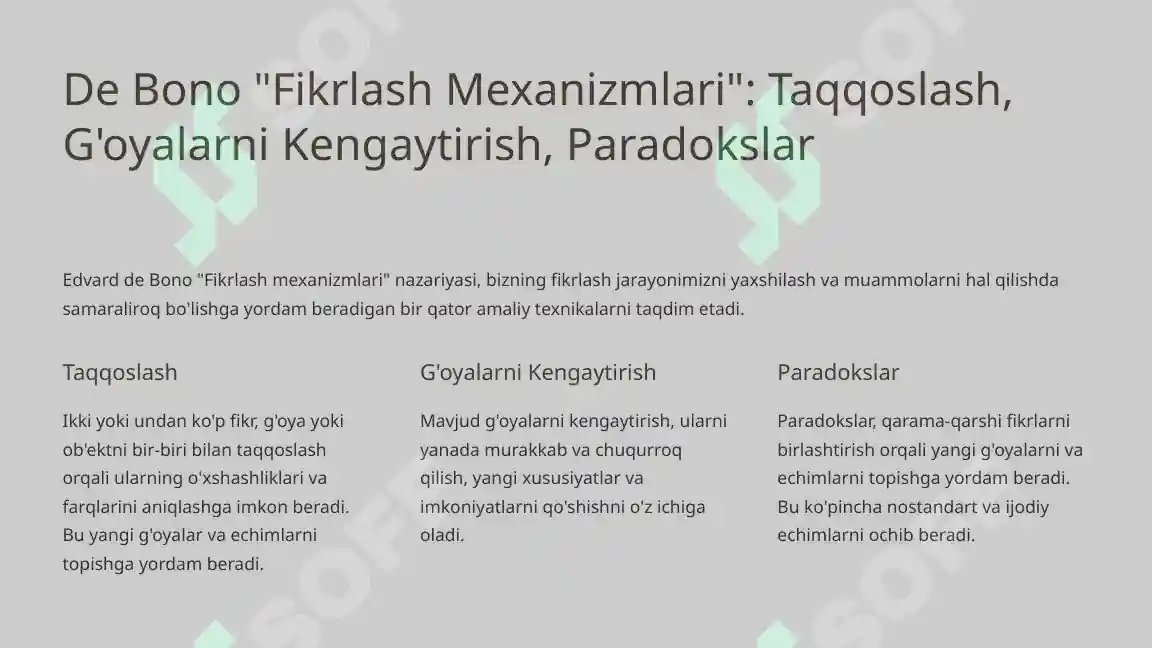 De Bono "Fikrlash Mexanizmlari": Taqqoslash, G'oyalarni Kengaytirish, Paradokslar

Edvard de Bono "Fikrlash mexanizmlari" nazariyasi, bizning fikrlash jarayonimizni yaxshilash va muammolarni hal qilishda samaraliroq bo'lishga yordam beradigan bir qator amaliy texnikalarni taqdim etadi.

Taqqoslash

Ikki yoki undan ko'p fikr, g'oya yoki ob'ektni bir-biri bilan taqqoslash orqali ularning o'xshashliklari va farqlarini aniqlashga imkon beradi. Bu yangi g'oyalar va echimlarni topishga yordam beradi.

G'oyalarni Kengaytirish

Mavjud g'oyalarni kengaytirish, ularni yanada murakkab va chuqurroq qilish, yangi xususiyatlar va imkoniyatlarni qo'shishni o'z ichiga oladi.

Paradokslar

Paradokslar, qarama-qarshi fikrlarni birlashtirish orqali yangi g'oyalarni va echimlarni topishga yordam beradi. Bu ko'pincha nostandart va ijodiy echimlarni ochib beradi.